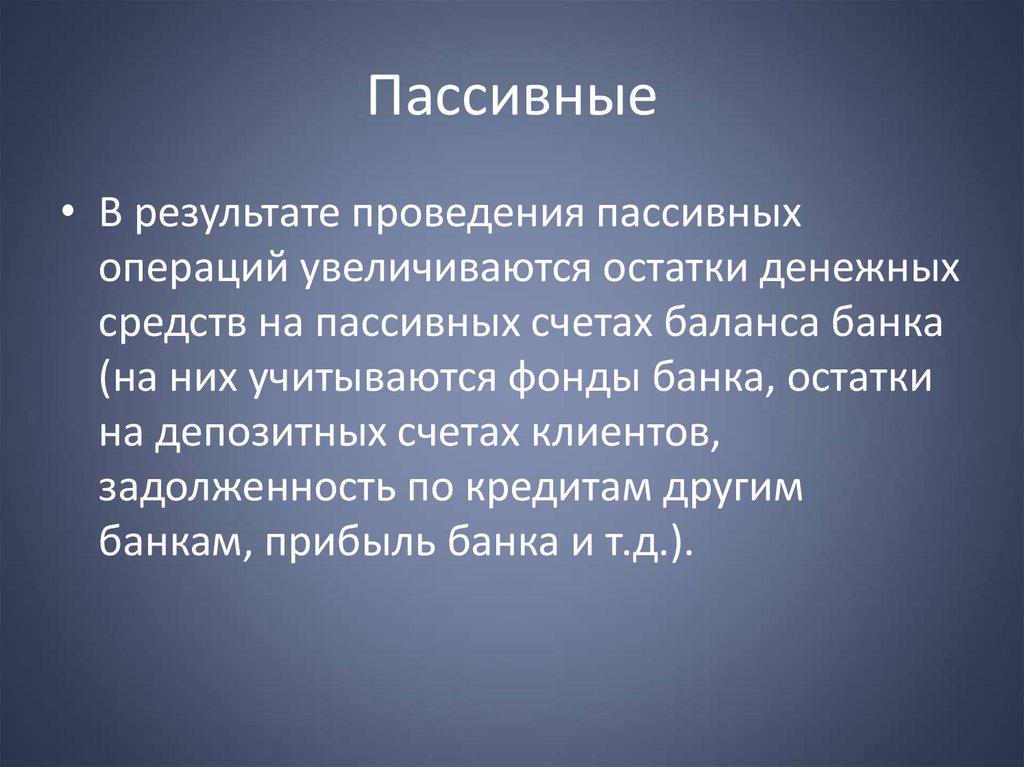 Пассивные

• В результате проведения пассивных операций увеличиваются остатки денежных средств на пассивных счетах баланса банка (на них учитываются фонды банка, остатки на депозитных счетах клиентов, задолженность по кредитам другим банкам, прибыль банка и т.д.).